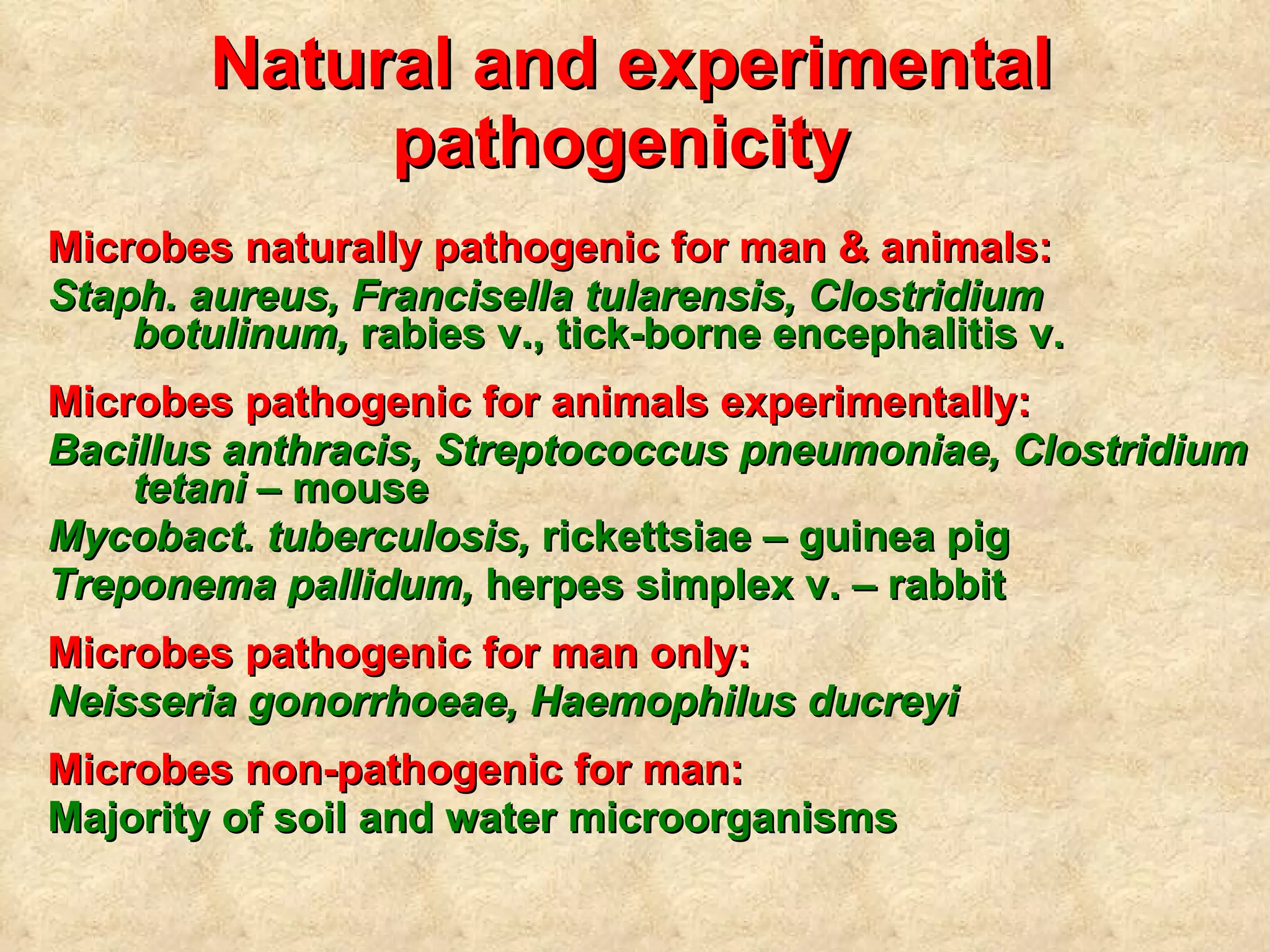 Natural and experimental pathogenicity

Microbes naturally pathogenic for man & animals:

Staph. aureus, Francisella tularensis, Clostridium botulinum, rabies v., tick-borne encephalitis v.

Microbes pathogenic for animals experimentally:

Bacillus anthracis, Streptococcus pneumoniae, Clostridium tetani – mouse

Mycobact. tuberculosis, rickettsiae – guinea pig

Treponema pallidum, herpes simplex v. – rabbit

Microbes pathogenic for man only:

Neisseria gonorrhoeae, Haemophilus ducreyi

Microbes non-pathogenic for man:

Majority of soil and water microorganisms